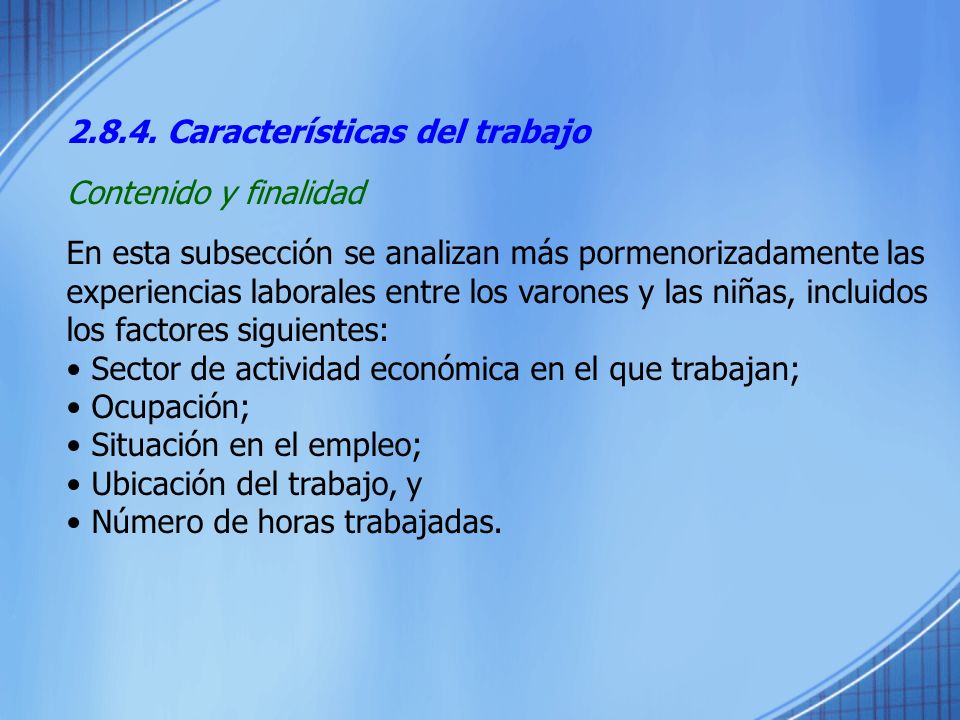 2.8.4. Características del trabajo

Contenido y finalidad

En esta subsección se analizan más pormenorizadamente las experiencias laborales entre los varones y las niñas, incluidos los factores siguientes:
• Sector de actividad económica en el que trabajan;
• Ocupación;
• Situación en el empleo;
• Ubicación del trabajo, y
• Número de horas trabajadas.